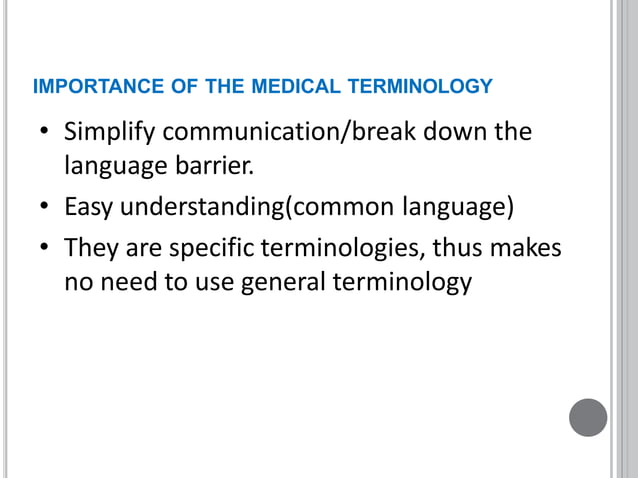 IMPORTANCE OF THE MEDICAL TERMINOLOGY

• Simplify communication/break down the language barrier.
• Easy understanding(common language)
• They are specific terminologies, thus makes no need to use general terminology